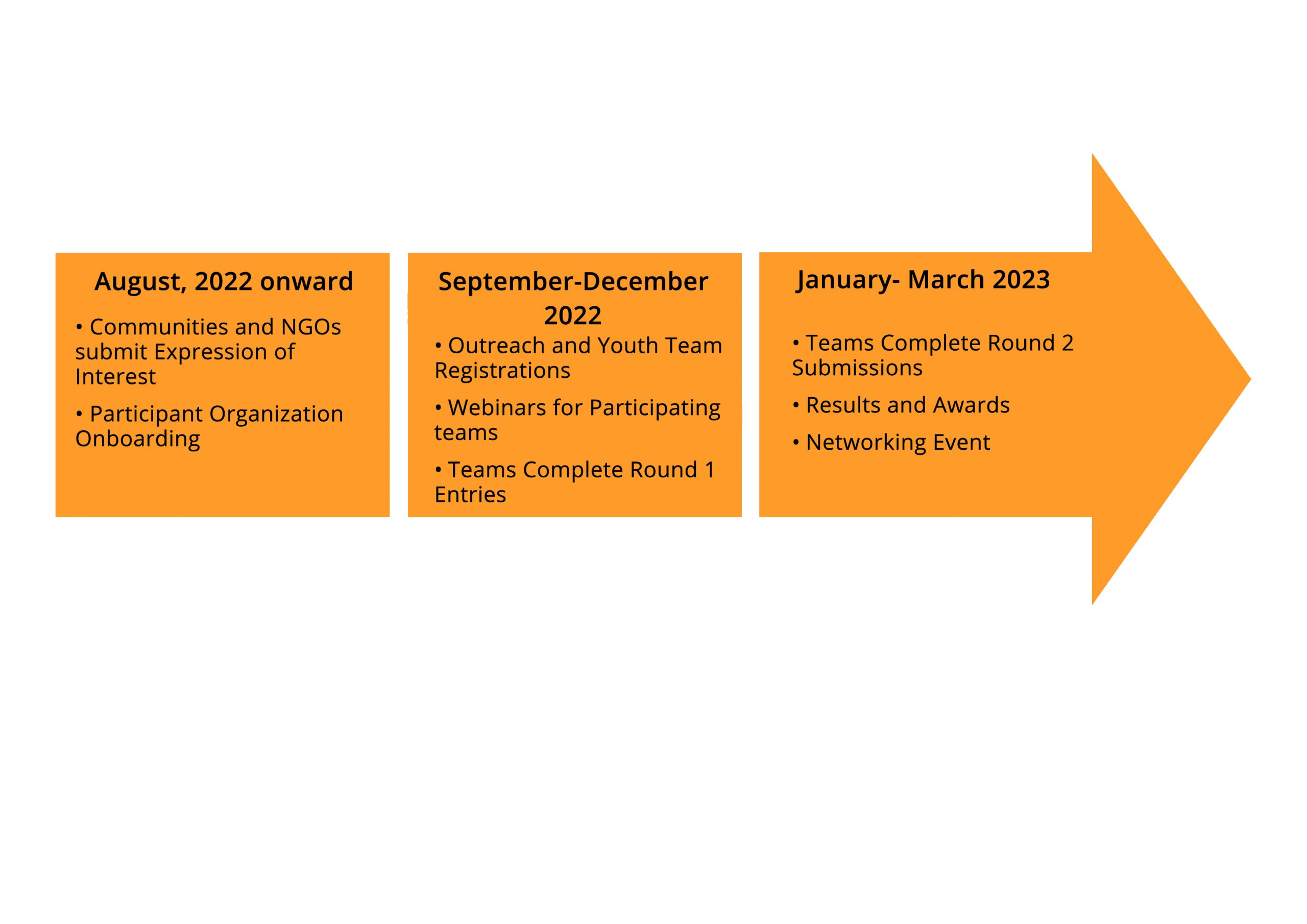 August, 2022 onward

• Communities and NGOs submit Expression of Interest

• Participant Organization Onboarding

September-December 2022

• Outreach and Youth Team Registrations

• Webinars for Participating teams

• Teams Complete Round 1 Entries

January- March 2023

• Teams Complete Round 2 Submissions

• Results and Awards

• Networking Event